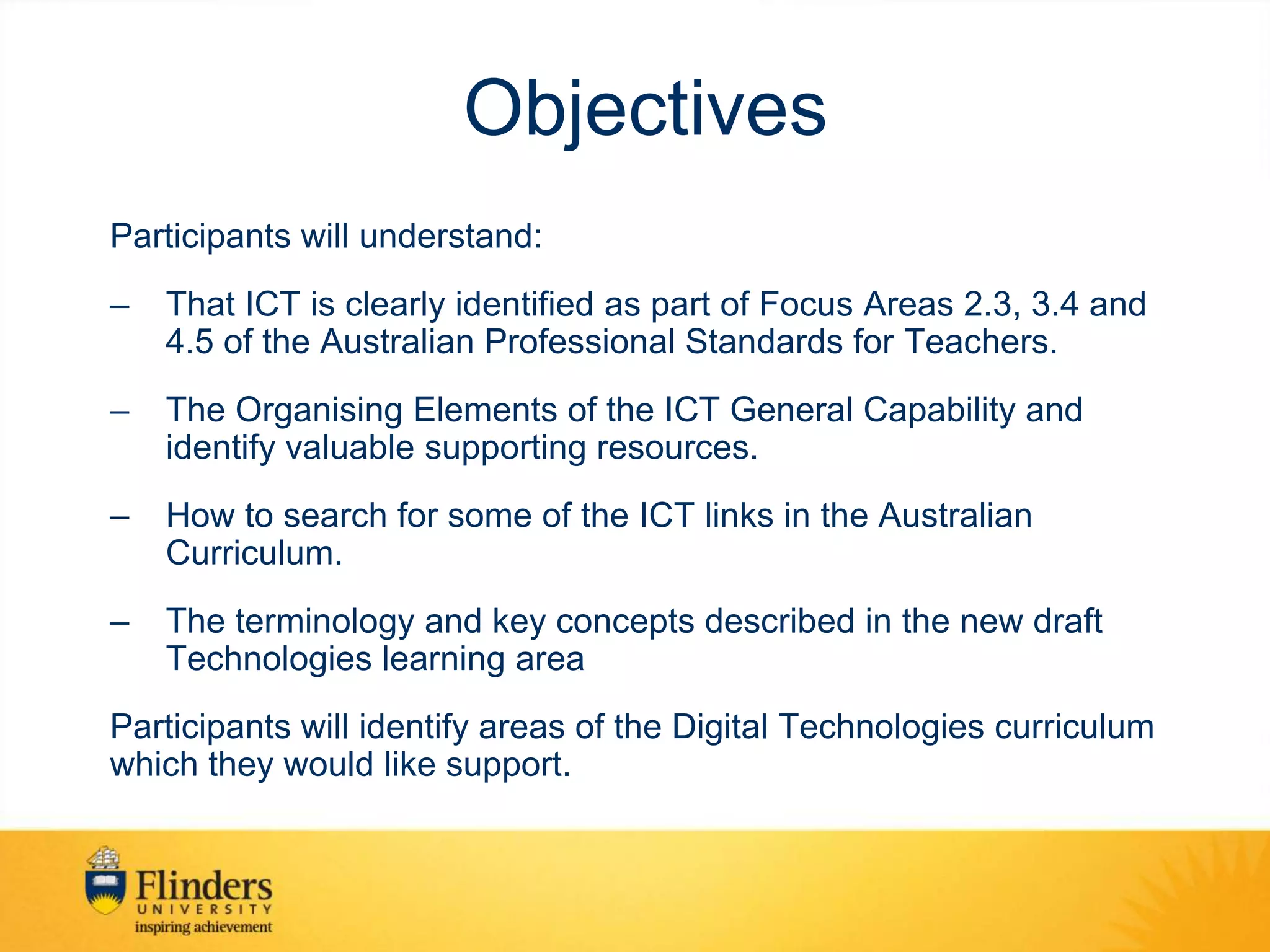 Objectives

Participants will understand:

– That ICT is clearly identified as part of Focus Areas 2.3, 3.4 and 4.5 of the Australian Professional Standards for Teachers.

– The Organising Elements of the ICT General Capability and identify valuable supporting resources.

– How to search for some of the ICT links in the Australian Curriculum.

– The terminology and key concepts described in the new draft Technologies learning area

Participants will identify areas of the Digital Technologies curriculum which they would like support.

Flinders
UNIVERSITY
inspiring achievement